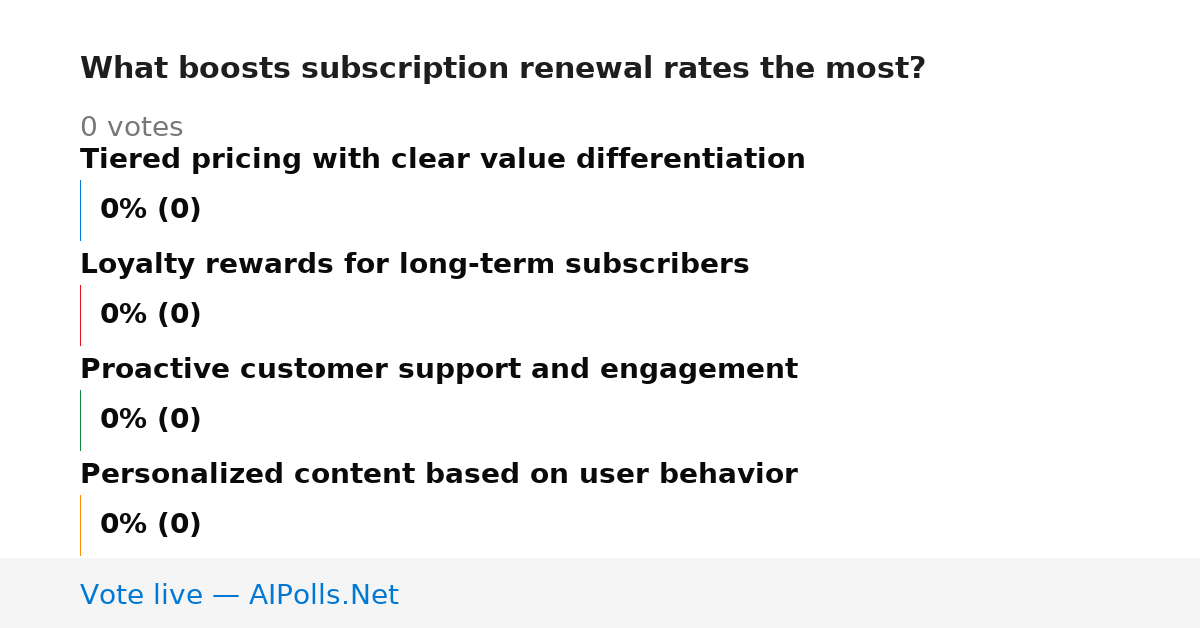 What boosts subscription renewal rates the most?

0 votes

Tiered pricing with clear value differentiation

0% (0)

Loyalty rewards for long-term subscribers

0% (0)

Proactive customer support and engagement

0% (0)

Personalized content based on user behavior

0% (0)

Vote live — AIPolls.Net